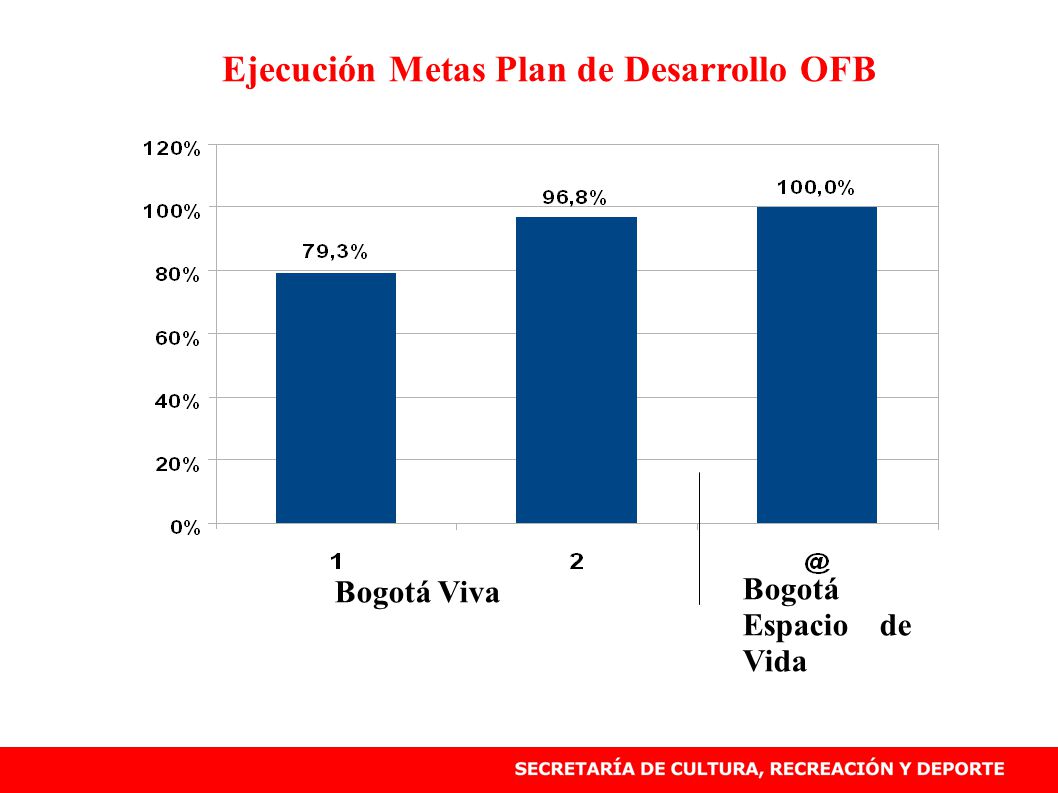 Ejecución Metas Plan de Desarrollo OFB

120%
100%
80%
60%
40%
20%
0%

79,3%
96,8%
100,0%

1
2
@

Bogotá Viva

Bogotá Espacio de Vida

SECRETARÍA DE CULTURA, RECREACIÓN Y DEPORTE